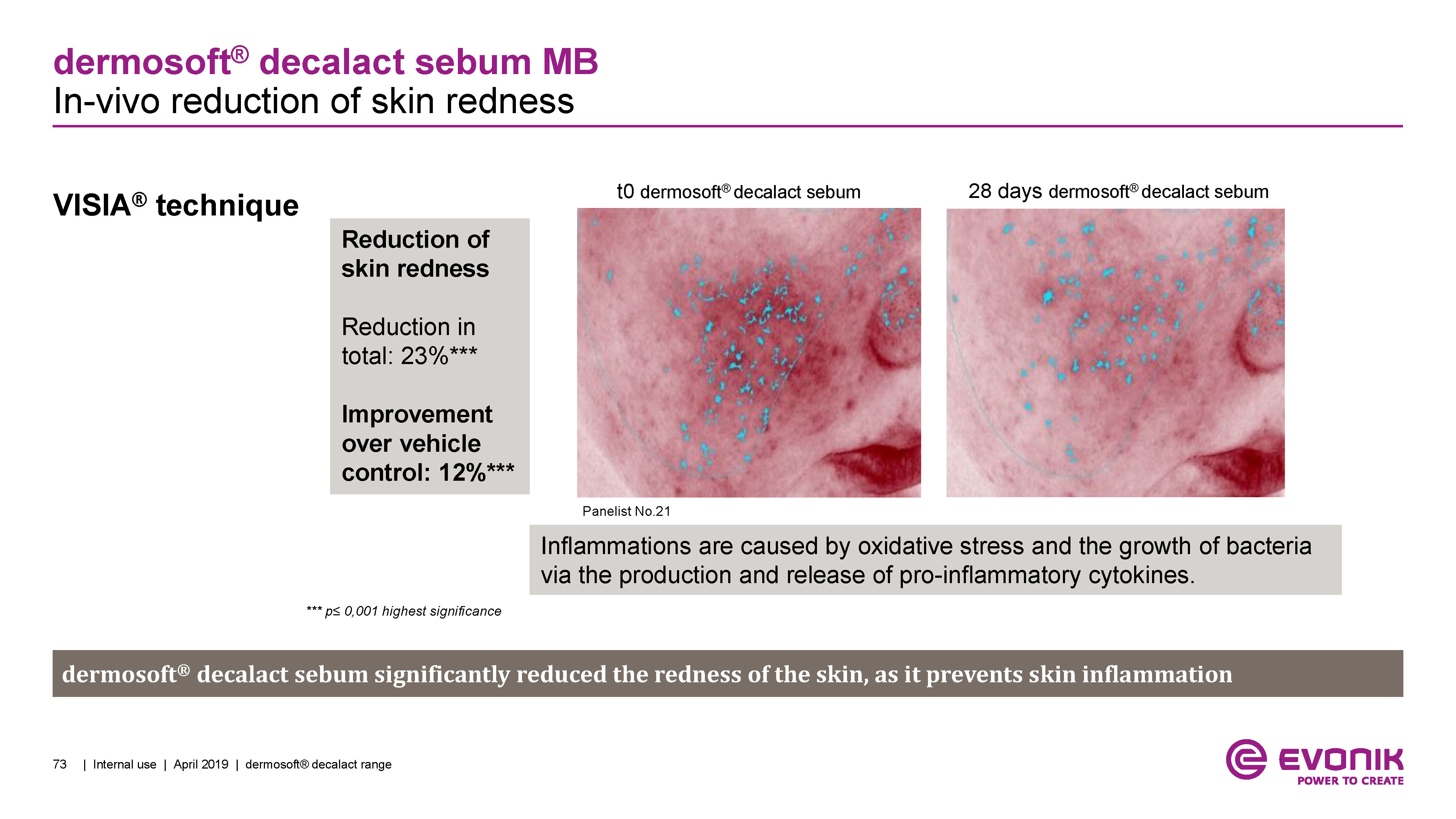 dermosoft® decalact sebum MB
In-vivo reduction of skin redness

VISIA® technique

Reduction of skin redness

Reduction in total: 23%***

Improvement over vehicle control: 12%***

t0 dermosoft® decalact sebum

28 days dermosoft® decalact sebum

Panelist No.21

Inflammations are caused by oxidative stress and the growth of bacteria via the production and release of pro-inflammatory cytokines.

*** p≤ 0,001 highest significance

dermosoft® decalact sebum significantly reduced the redness of the skin, as it prevents skin inflammation

73 | Internal use | April 2019 | dermosoft® decalact range

EVONIK
POWER TO CREATE